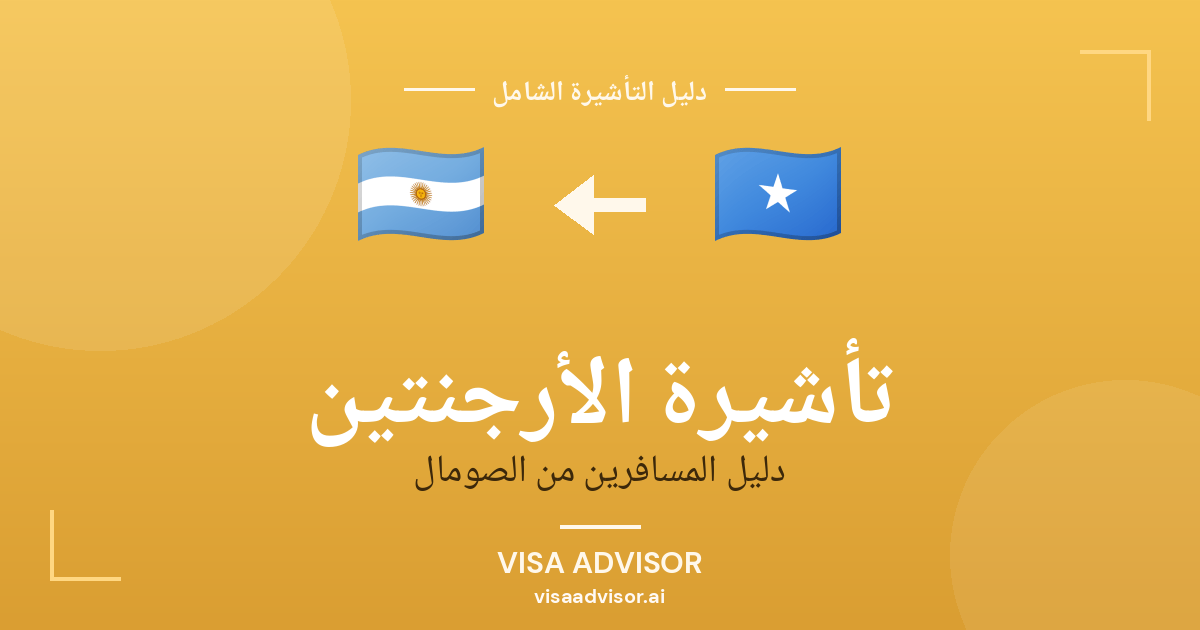 دليل التأشيرة الشامل

تأشيرة الأرجنتين

دليل المسافرين من الصومال

VISA ADVISOR

visaadvisor.ai